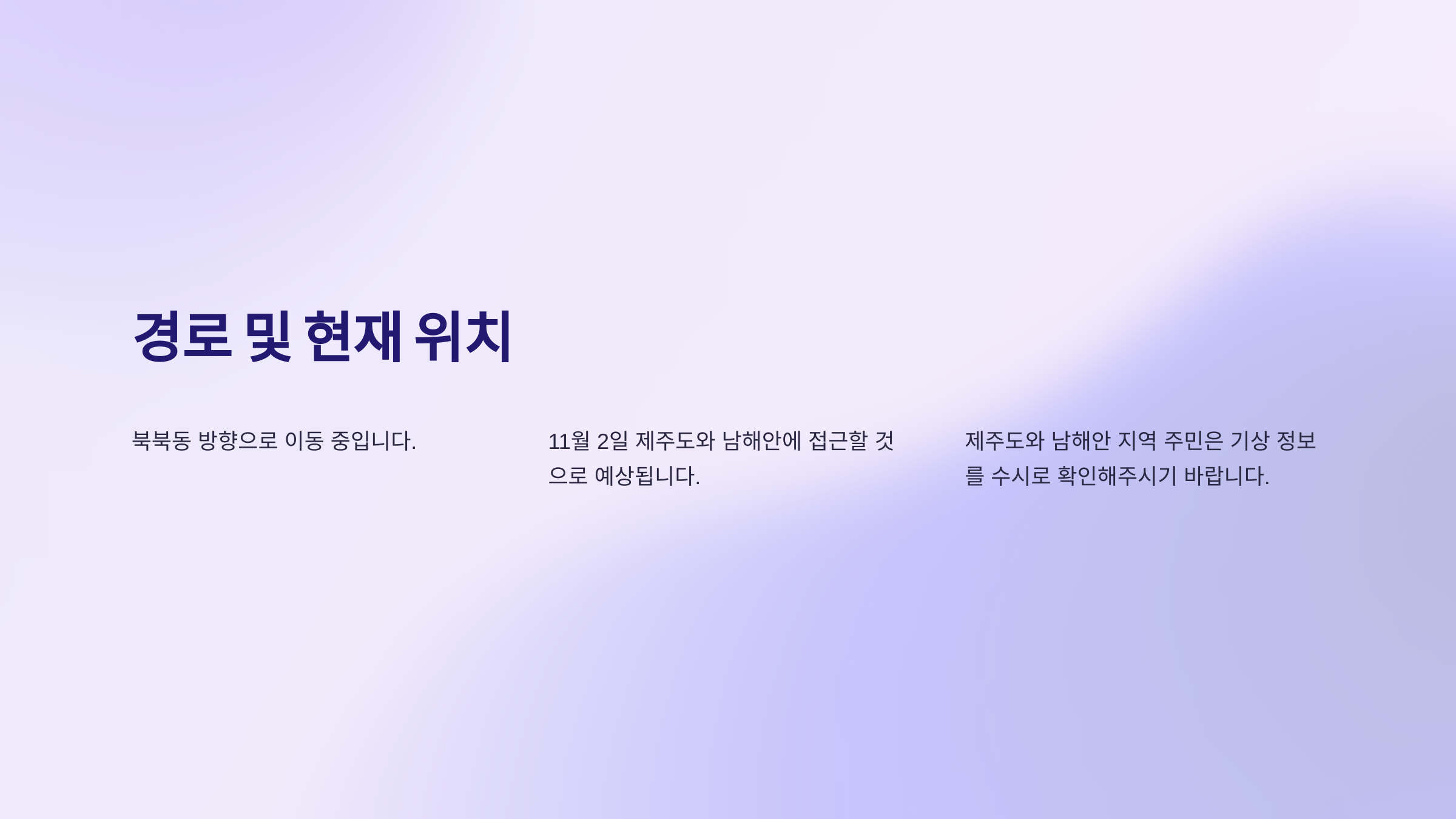 경로 및 현재 위치

북북동 방향으로 이동 중입니다.

11월 2일 제주도와 남해안에 접근할 것으로 예상됩니다.

제주도와 남해안 지역 주민은 기상 정보를 수시로 확인해주시기 바랍니다.